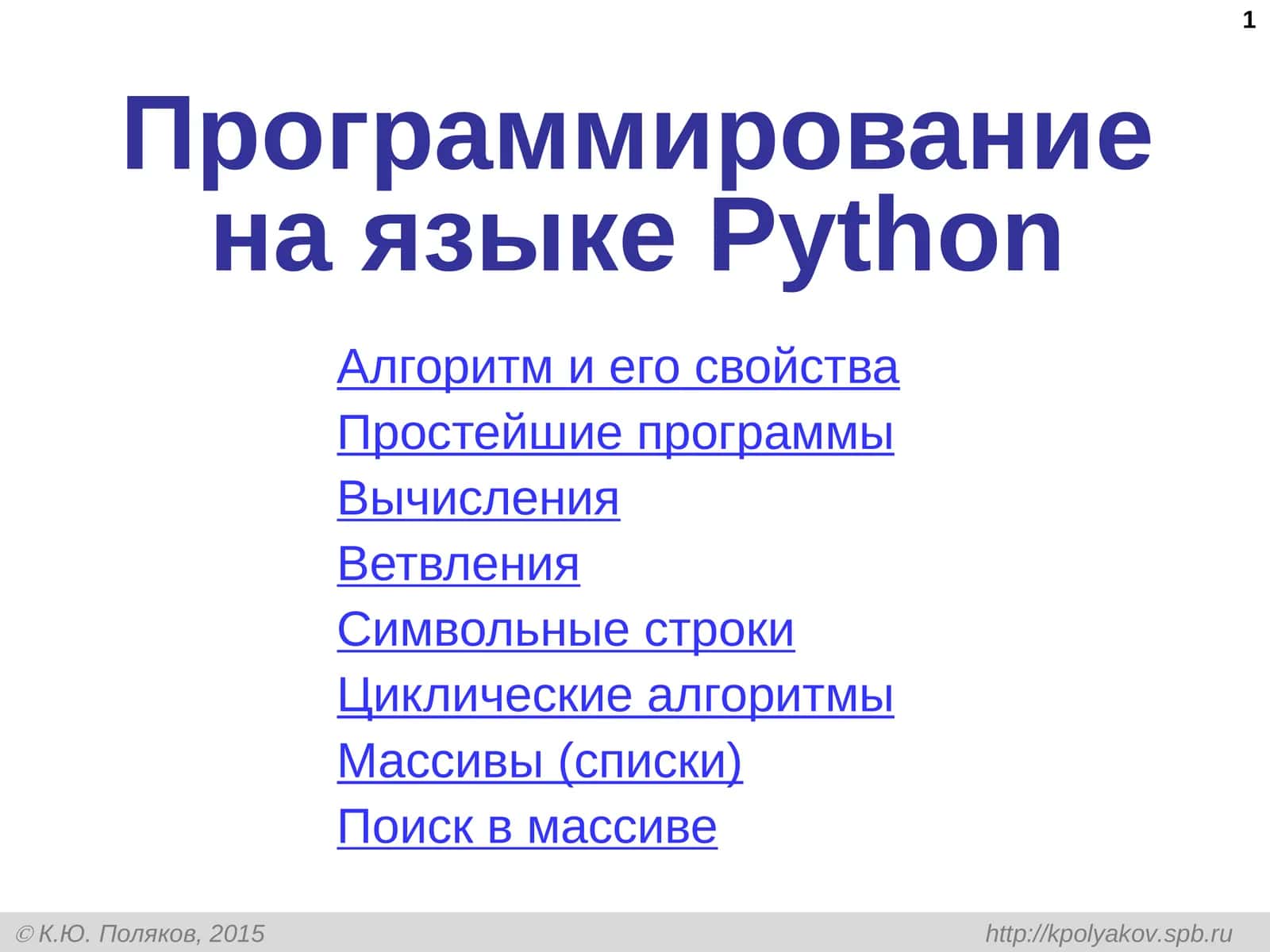 1

Программирование на языке Python

Алгоритм и его свойства
Простейшие программы
Вычисления
Ветвления
Символьные строки
Циклические алгоритмы
Массивы (списки)
Поиск в массиве

© К.Ю. Поляков, 2015

http://kpolyakov.spb.ru